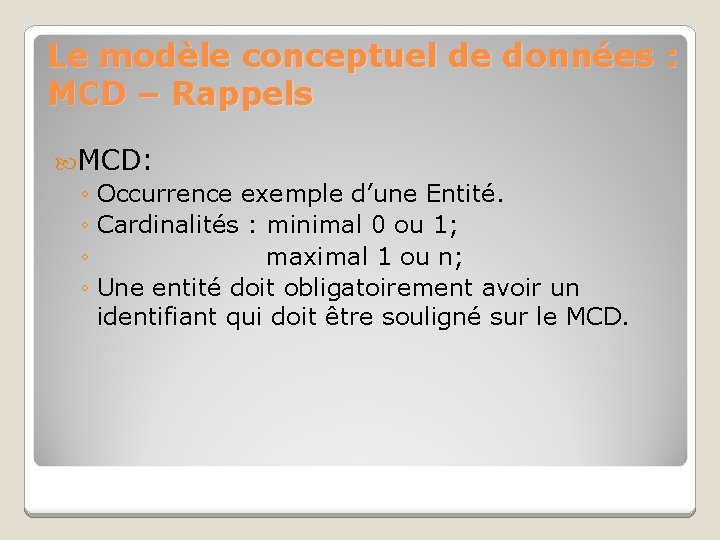 Le modèle conceptuel de données : MCD – Rappels

MCD:
◦ Occurrence exemple d’une Entité.
◦ Cardinalités : minimal 0 ou 1;
◦ maximal 1 ou n;
◦ Une entité doit obligatoirement avoir un identifiant qui doit être souligné sur le MCD.